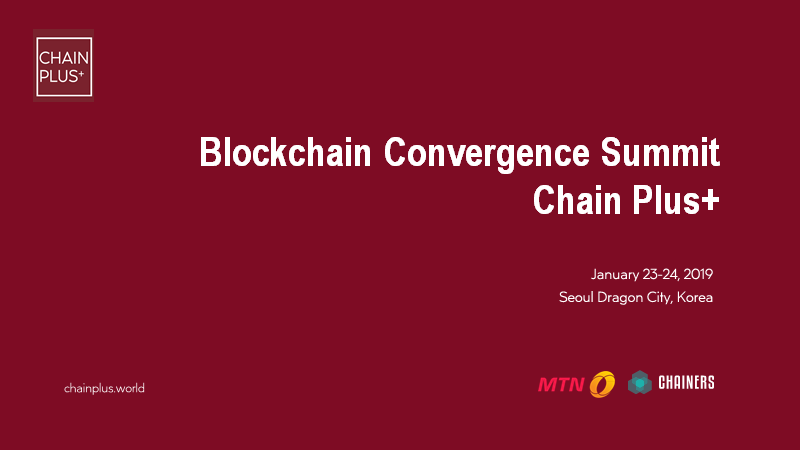 CHAIN PLUS+

Blockchain Convergence Summit
Chain Plus+

January 23-24, 2019
Seoul Dragon City, Korea

chainplus.world

MTN

CHAINERS